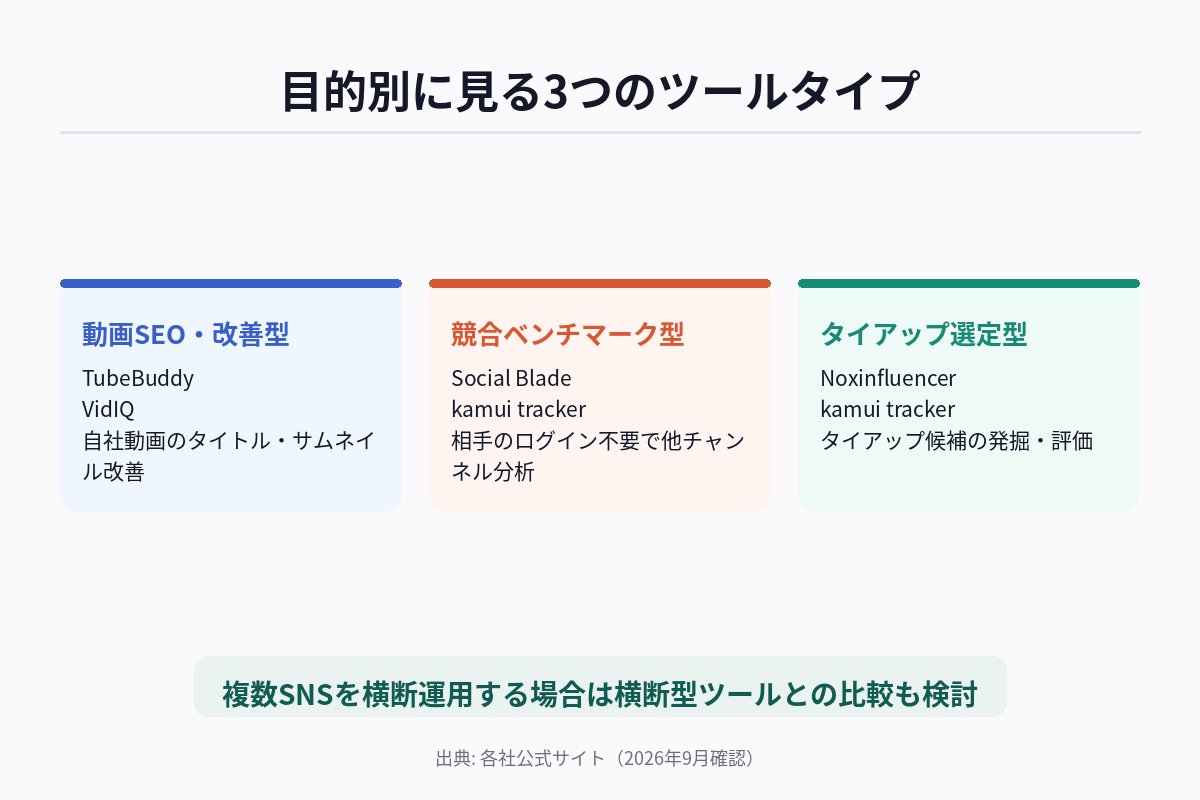 目的別に見る3つのツールタイプ

動画SEO・改善型

TubeBuddy
VidIQ
自社動画のタイトル・サムネイル改善

競合ベンチマーク型

Social Blade
kamui tracker
相手のログイン不要で他チャンネル分析

タイアップ選定型

Noxinfluencer
kamui tracker
タイアップ候補の発掘・評価

複数SNSを横断運用する場合は横断型ツールとの比較も検討

出典: 各社公式サイト（2026年9月確認）